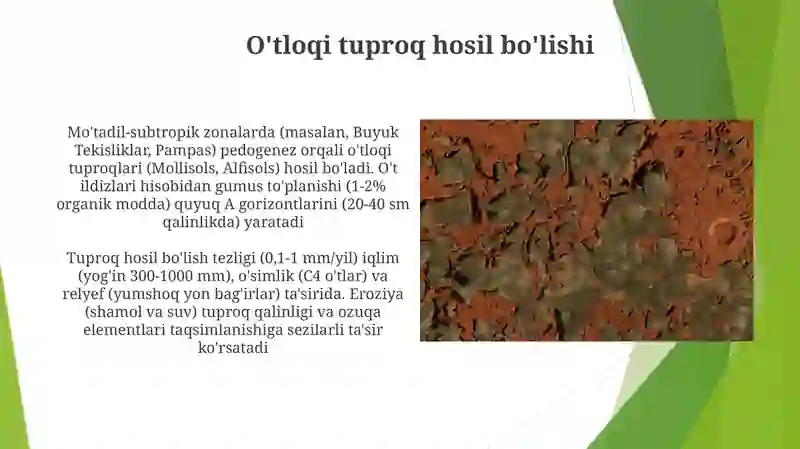 O'tloqi tuproq hosil bo'lishi

Mo'tadil-subtropik zonalarda (masalan, Buyuk Tekisliklar, Pampas) pedogenez orqali o'tloqi tuproqlari (Mollisols, Alfisols) hosil bo'ladi. O't ildizlari hisobidan gumus to'planishi (1-2% organik modda) quyuq A gorizontlarini (20-40 sm qalinlikda) yaratadi

Tuproq hosil bo'lish tezligi (0,1-1 mm/yil) iqlim (yog'in 300-1000 mm), o'simlik (C4 o'tlar) va relyef (yumshoq yon bag'irlar) ta'sirida. Eroziya (shamol va suv) tuproq qalinligi va ozuqa elementlari taqsimlanishiga sezilarli ta'sir ko'rsatadi